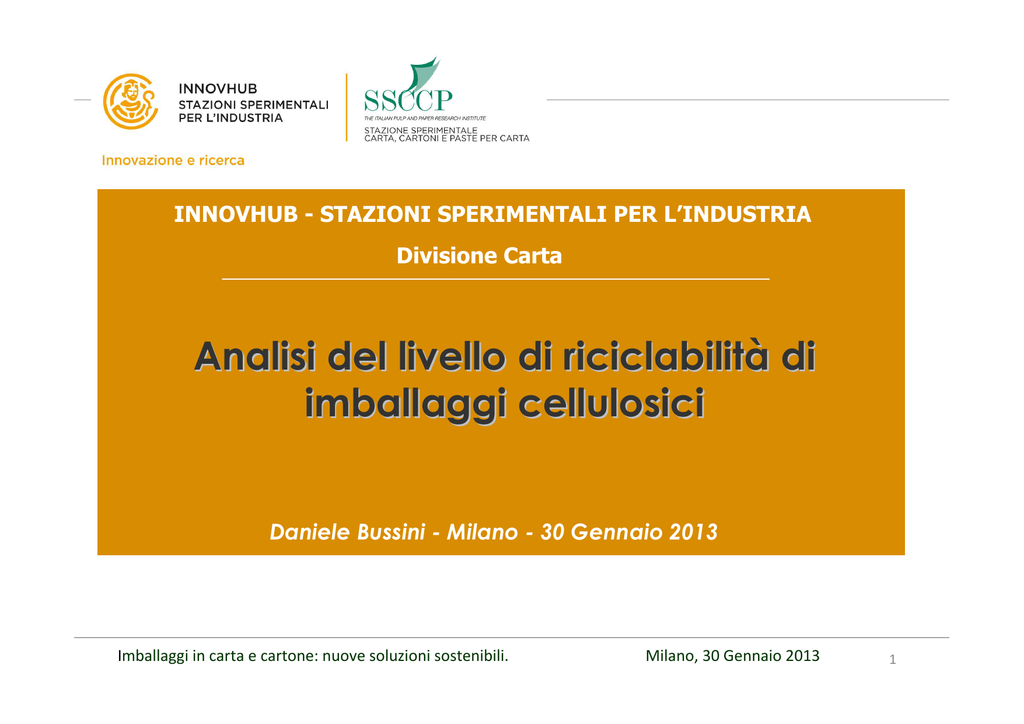 INNOVHUB
STAZIONI SPERIMENTALI PER L'INDUSTRIA

Innovazione e ricerca

SSCCP
THE ITALIAN PULP AND PAPER RESEARCH INSTITUTE
STAZIONE SPERIMENTALE CARTA, CARTONI E PASTE PER CARTA

INNOVHUB - STAZIONI SPERIMENTALI PER L'INDUSTRIA

Divisione Carta

Analisi del livello di riciclabilità di imballaggi cellulosici

Daniele Bussini - Milano - 30 Gennaio 2013

Imballaggi in carta e cartone: nuove soluzioni sostenibili.

Milano, 30 Gennaio 2013

1